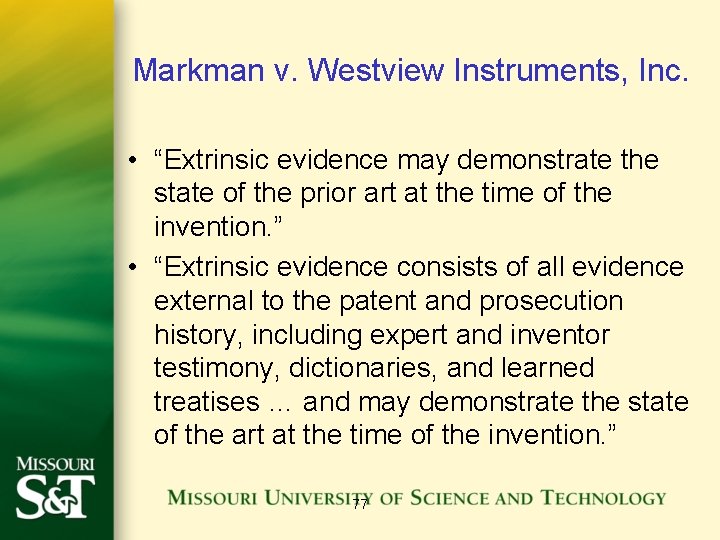 Markman v. Westview Instruments, Inc.

• “Extrinsic evidence may demonstrate the state of the prior art at the time of the invention.”

• “Extrinsic evidence consists of all evidence external to the patent and prosecution history, including expert and inventor testimony, dictionaries, and learned treatises … and may demonstrate the state of the art at the time of the invention.”

MISSOURI S&T

MISSOURI UNIVERSITY OF SCIENCE AND TECHNOLOGY

77